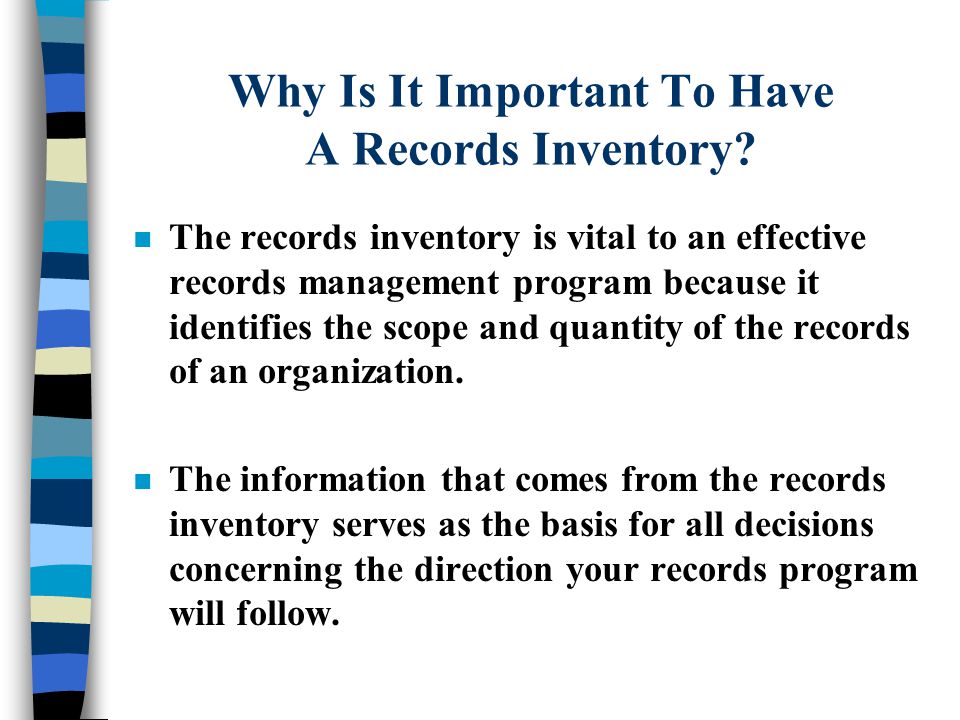 Why Is It Important To Have A Records Inventory?

The records inventory is vital to an effective records management program because it identifies the scope and quantity of the records of an organization.

The information that comes from the records inventory serves as the basis for all decisions concerning the direction your records program will follow.